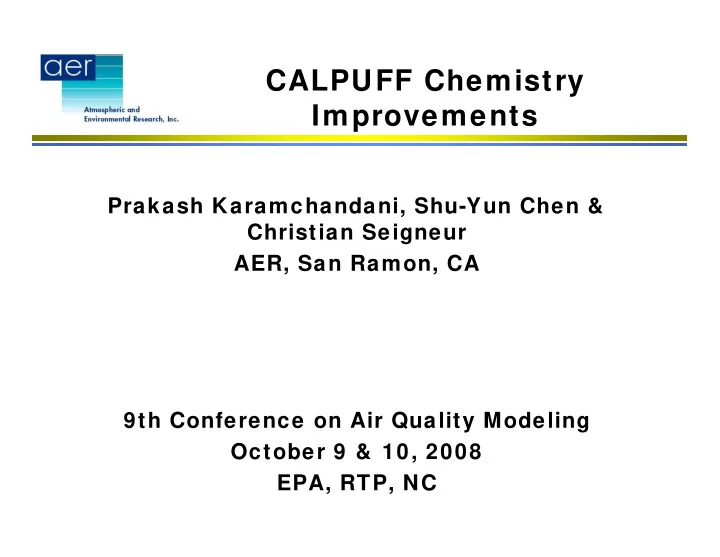 aer
Atmospheric and Environmental Research, Inc.

CALPUFF Chemistry Improvements

Prakash Karamchandani, Shu-Yun Chen & Christian Seigneur
AER, San Ramon, CA

9th Conference on Air Quality Modeling
October 9 & 10, 2008
EPA, RTP, NC